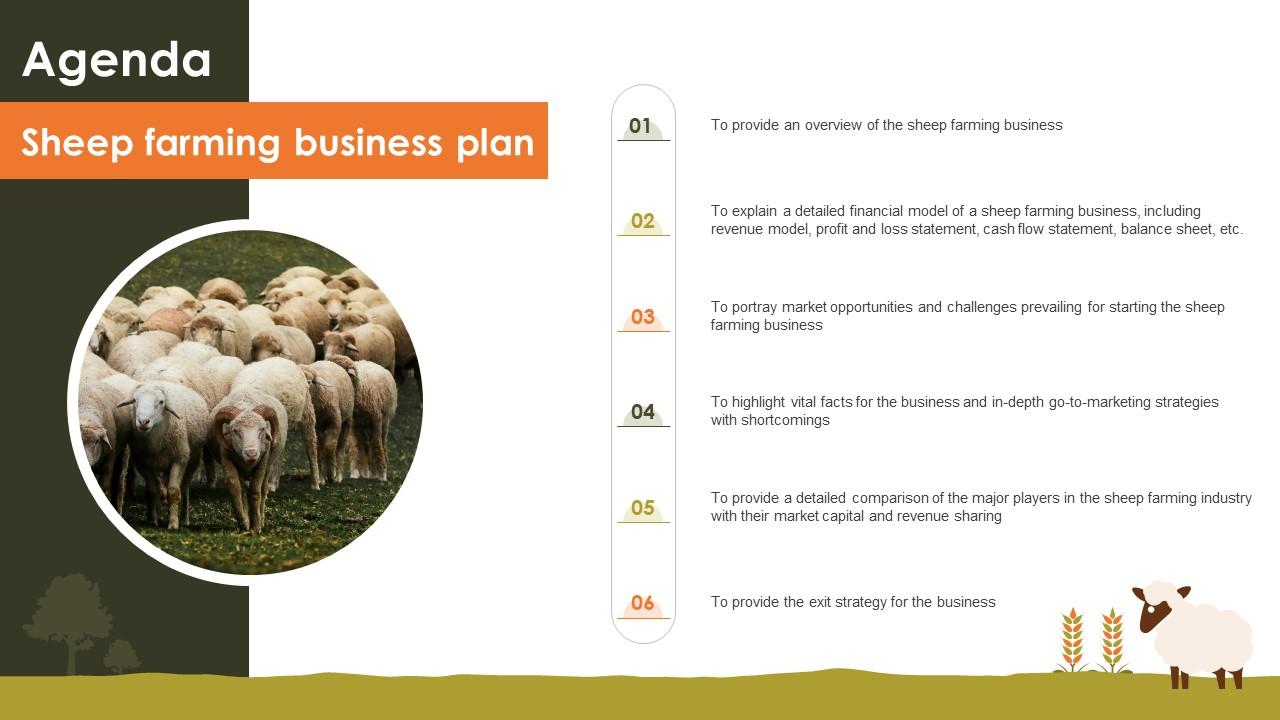 Agenda

Sheep farming business plan

01
To provide an overview of the sheep farming business

02
To explain a detailed financial model of a sheep farming business, including revenue model, profit and loss statement, cash flow statement, balance sheet, etc.

03
To portray market opportunities and challenges prevailing for starting the sheep farming business

04
To highlight vital facts for the business and in-depth go-to-marketing strategies with shortcomings

05
To provide a detailed comparison of the major players in the sheep farming industry with their market capital and revenue sharing

06
To provide the exit strategy for the business